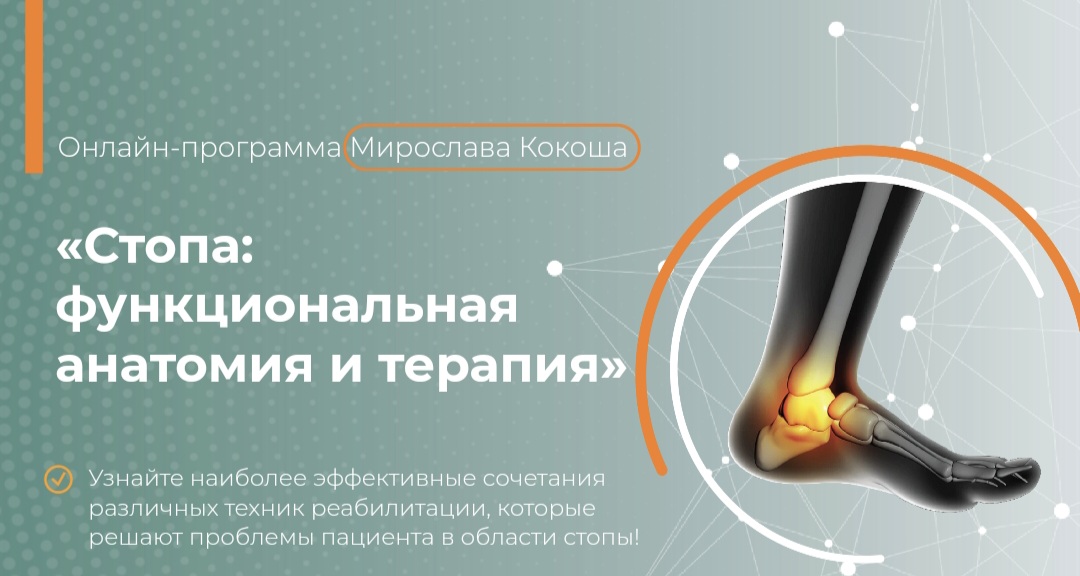 Онлайн-программа Мирослава Кокоша

«Стопа: функциональная анатомия и терапия»

Узнайте наиболее эффективные сочетания различных техник реабилитации, которые решают проблемы пациента в области стопы!